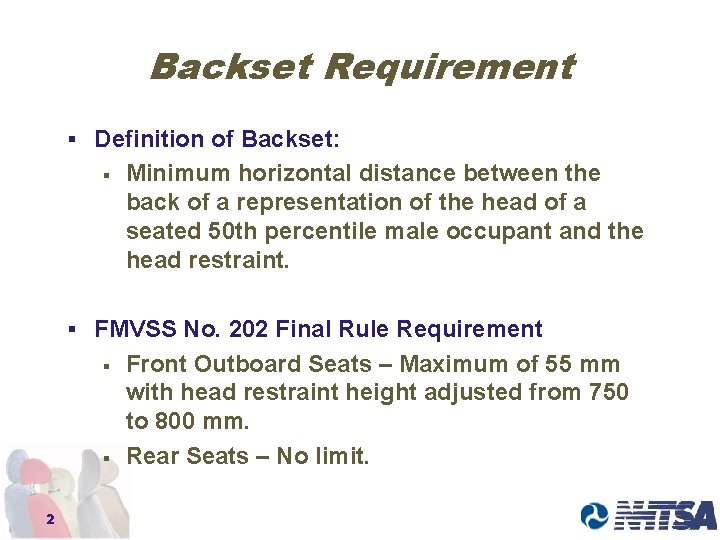 Backset Requirement

▪ Definition of Backset:
  ▪ Minimum horizontal distance between the back of a representation of the head of a seated 50th percentile male occupant and the head restraint.

▪ FMVSS No. 202 Final Rule Requirement
  ▪ Front Outboard Seats – Maximum of 55 mm with head restraint height adjusted from 750 to 800 mm.
  ▪ Rear Seats – No limit.

2

NHTSA